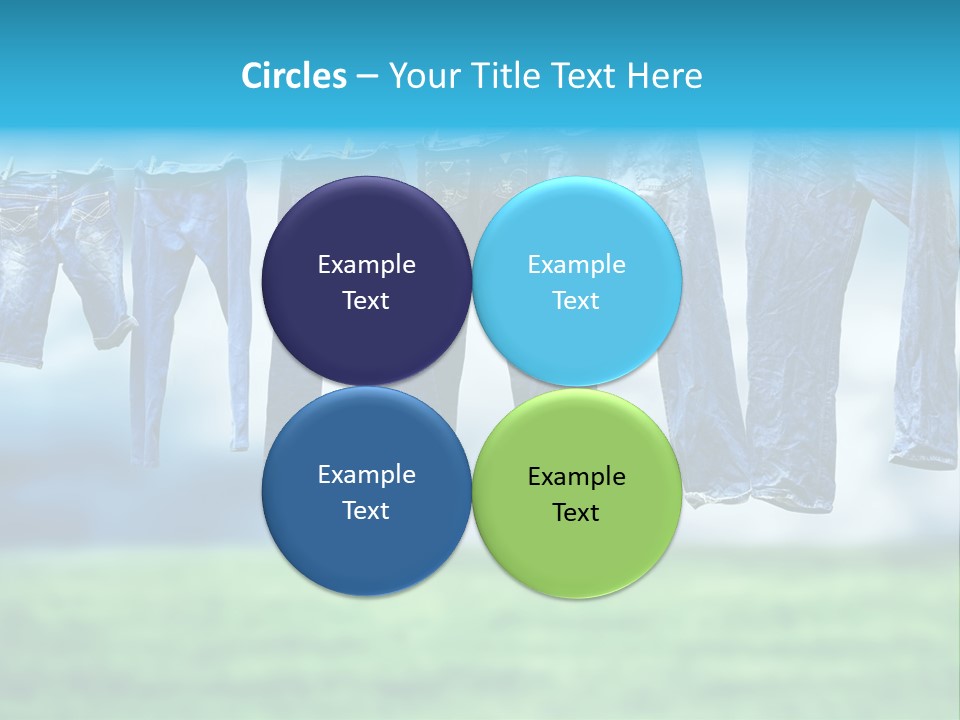 Circles – Your Title Text Here

Example Text

Example Text

Example Text

Example Text